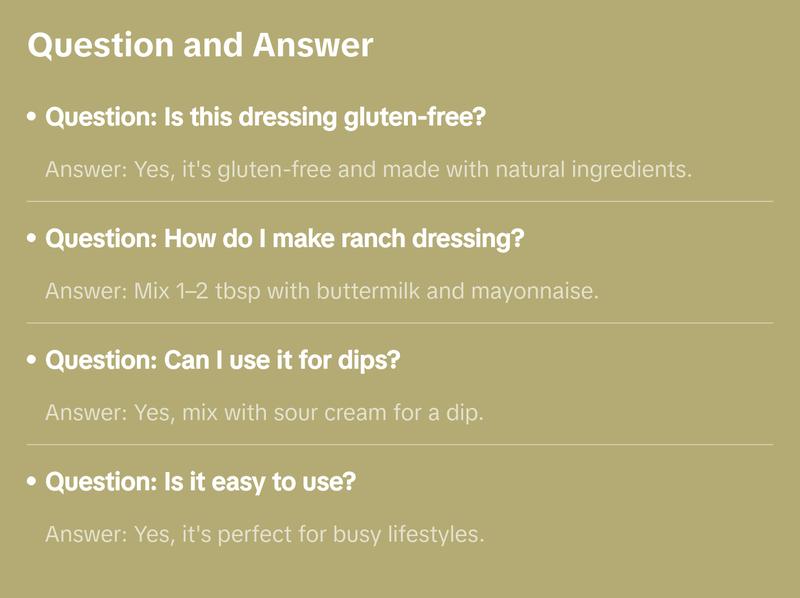 Question and Answer

• Question: Is this dressing gluten-free?

Answer: Yes, it's gluten-free and made with natural ingredients.

• Question: How do I make ranch dressing?

Answer: Mix 1–2 tbsp with buttermilk and mayonnaise.

• Question: Can I use it for dips?

Answer: Yes, mix with sour cream for a dip.

• Question: Is it easy to use?

Answer: Yes, it's perfect for busy lifestyles.